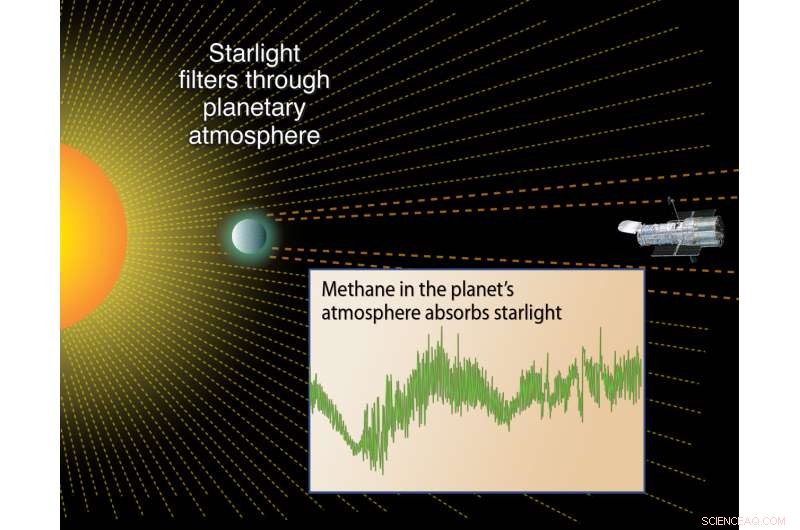 Starlight filters through planetary atmosphere

Methane in the planet's atmosphere absorbs starlight

SCIENCEAQ.COM